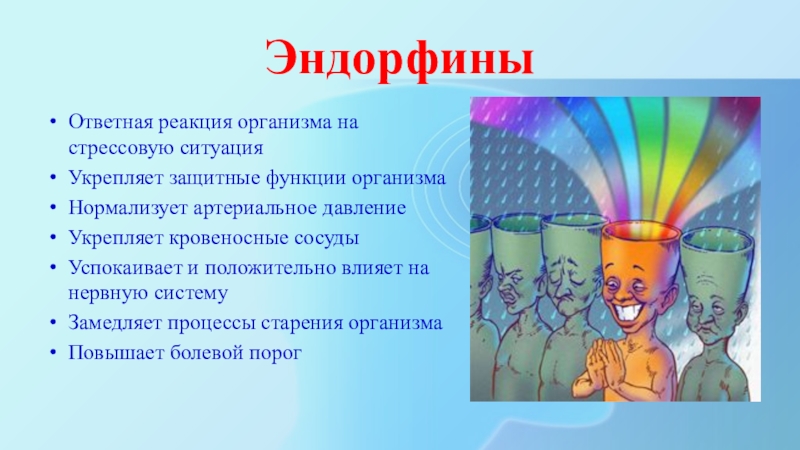 Эндорфины

• Ответная реакция организма на стрессовую ситуация
• Укрепляет защитные функции организма
• Нормализует артериальное давление
• Укрепляет кровеносные сосуды
• Успокаивает и положительно влияет на нервную систему
• Замедляет процессы старения организма
• Повышает болевой порог